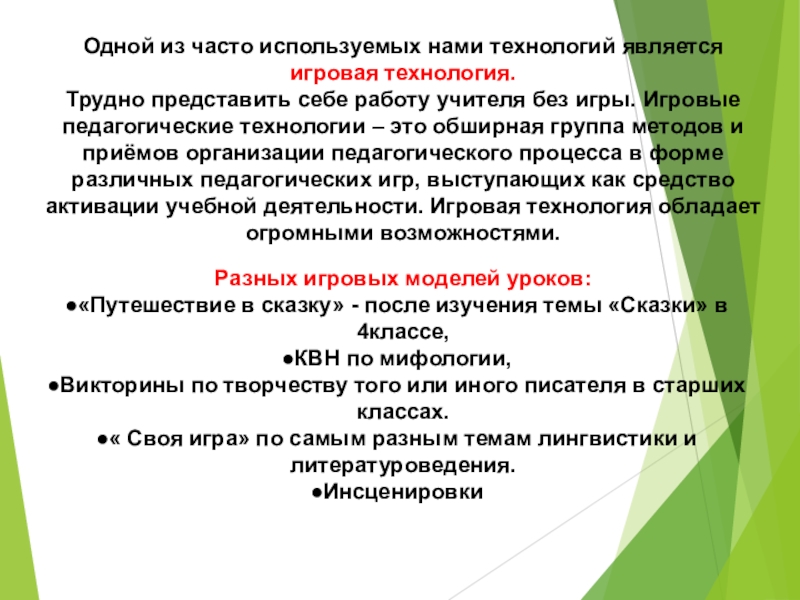 Одной из часто используемых нами технологий является игровая технология.
Трудно представить себе работу учителя без игры. Игровые педагогические технологии – это обширная группа методов и приёмов организации педагогического процесса в форме различных педагогических игр, выступающих как средство активации учебной деятельности. Игровая технология обладает огромными возможностями.

Разных игровых моделей уроков:
●«Путешествие в сказку» - после изучения темы «Сказки» в 4классе,
●КВН по мифологии,
●Викторины по творчеству того или иного писателя в старших классах.
●« Своя игра» по самым разным темам лингвистики и литературоведения.
●Инсценировки